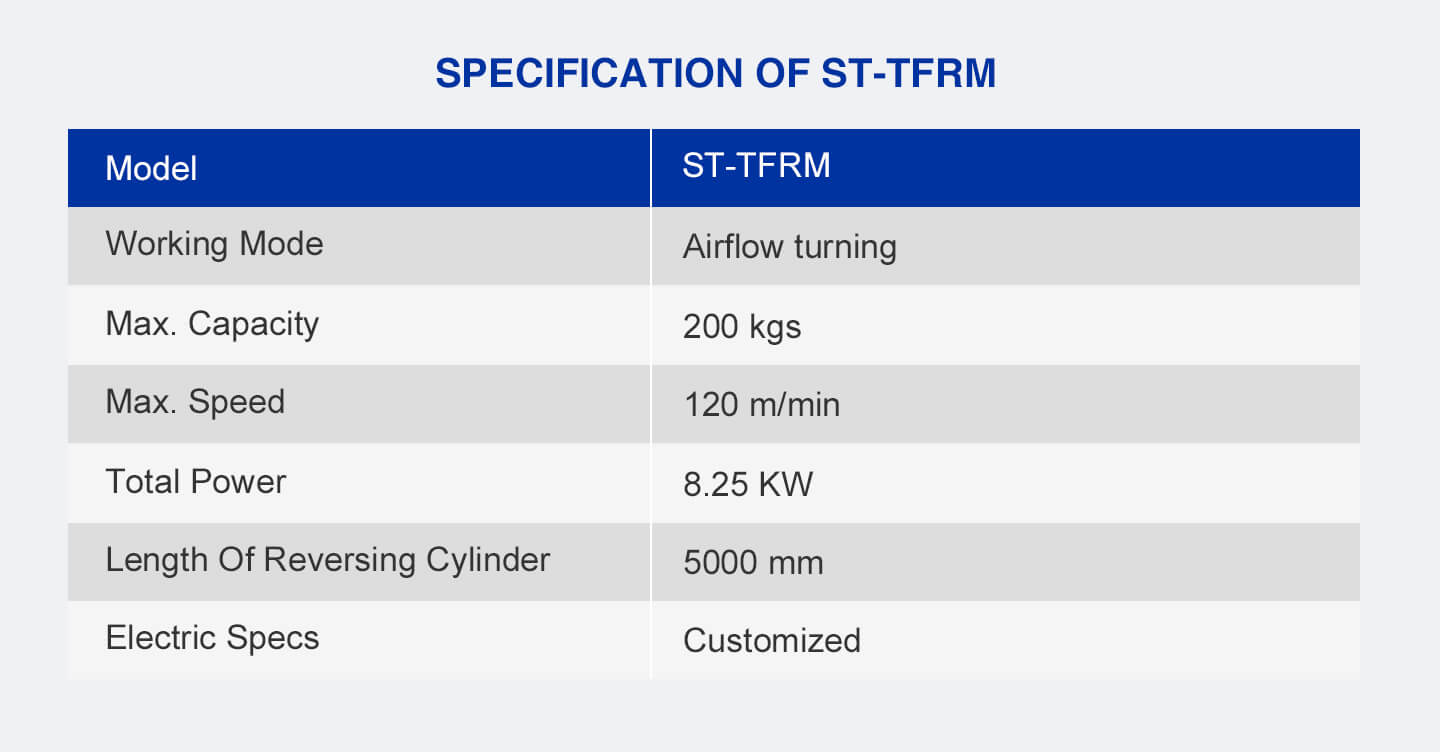 SPECIFICATION OF ST-TFRM

| Model | ST-TFRM |
|---|---|
| Working Mode | Airflow turning |
| Max. Capacity | 200 kgs |
| Max. Speed | 120 m/min |
| Total Power | 8.25 KW |
| Length Of Reversing Cylinder | 5000 mm |
| Electric Specs | Customized |